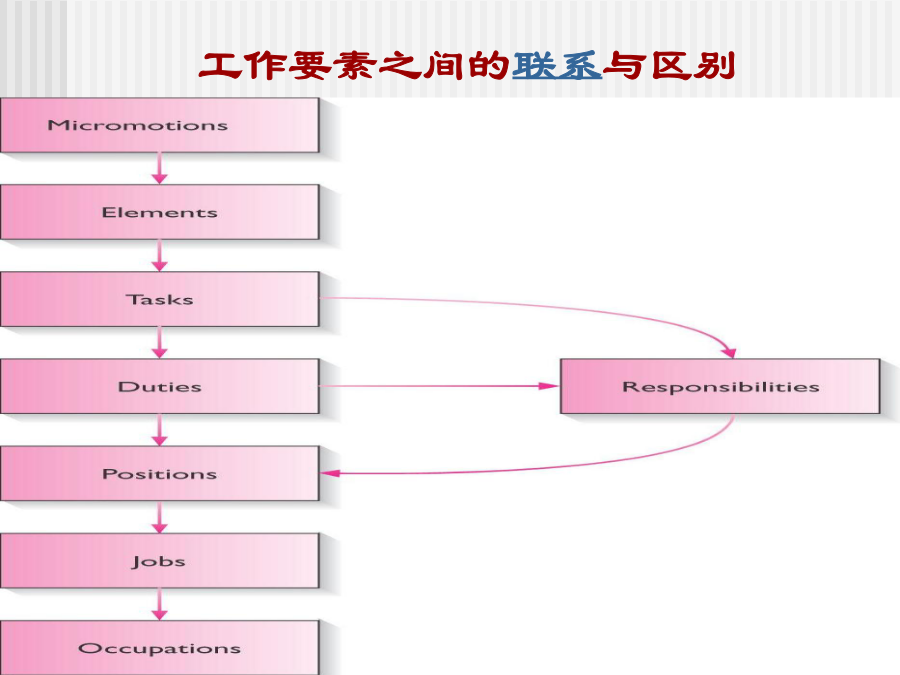 工作要素之间的联系与区别

Micromotions

Elements

Tasks

Duties

Responsibilities

Positions

Jobs

Occupations